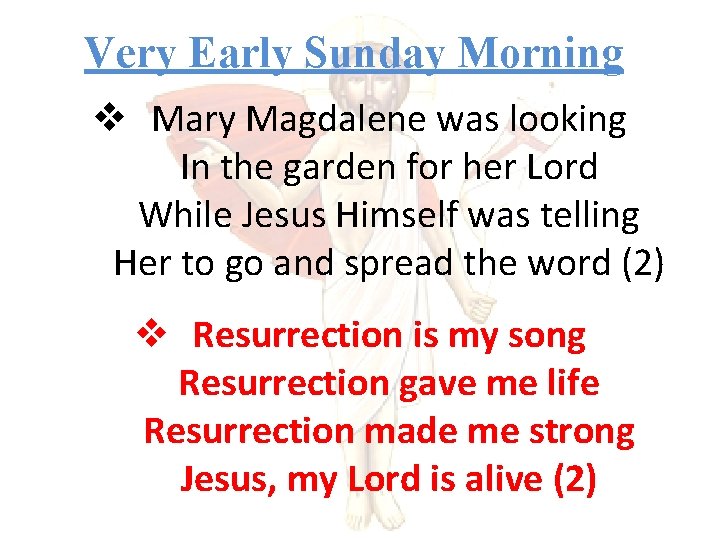 Very Early Sunday Morning

❖ Mary Magdalene was looking
In the garden for her Lord
While Jesus Himself was telling
Her to go and spread the word (2)

❖ Resurrection is my song
Resurrection gave me life
Resurrection made me strong
Jesus, my Lord is alive (2)